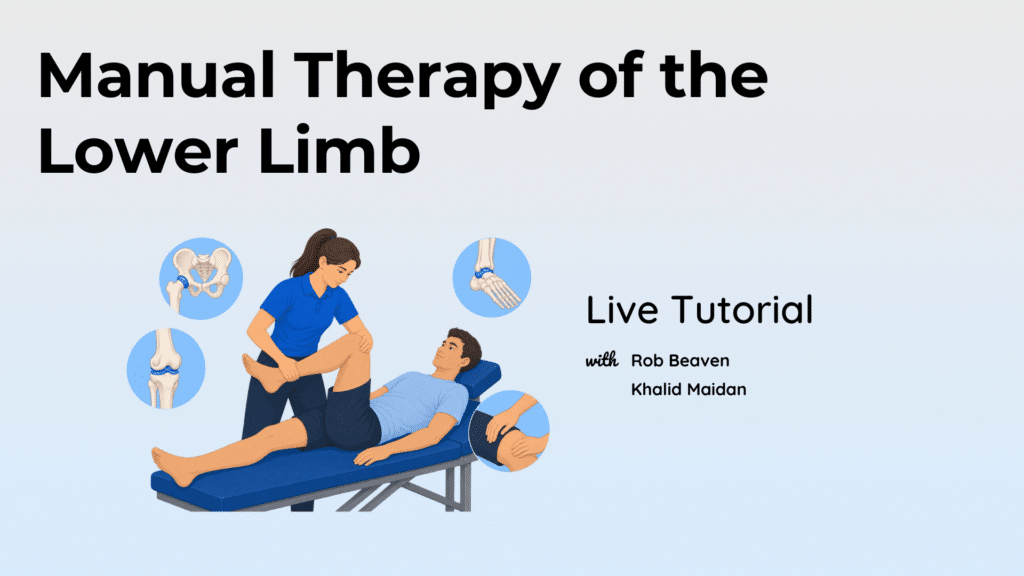 Manual Therapy of the Lower Limb

Live Tutorial

with Rob Beaven
Khalid Maidan